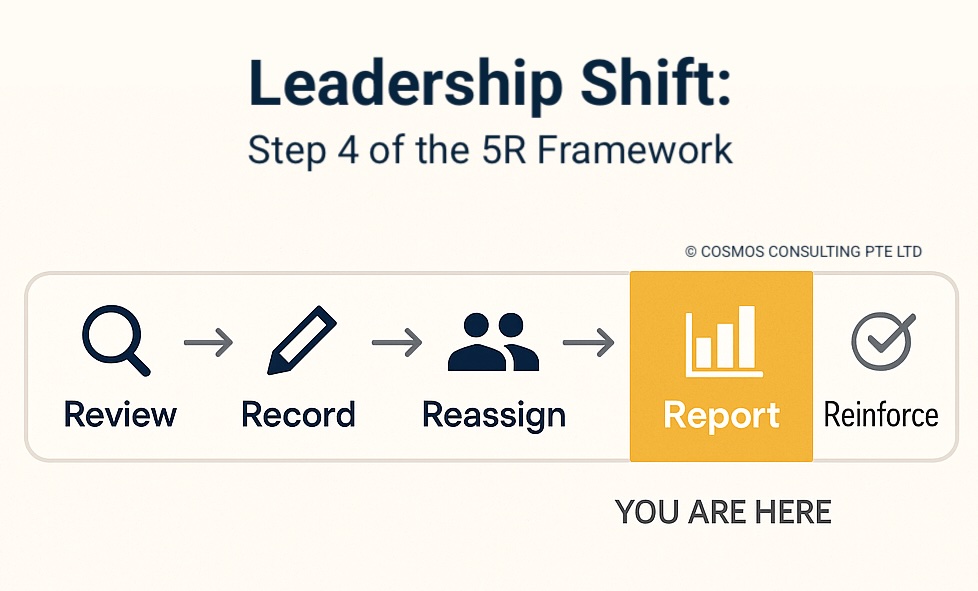 Leadership Shift:
Step 4 of the 5R Framework

© COSMOS CONSULTING PTE LTD

Review → Record → Reassign → Report Reinforce

YOU ARE HERE